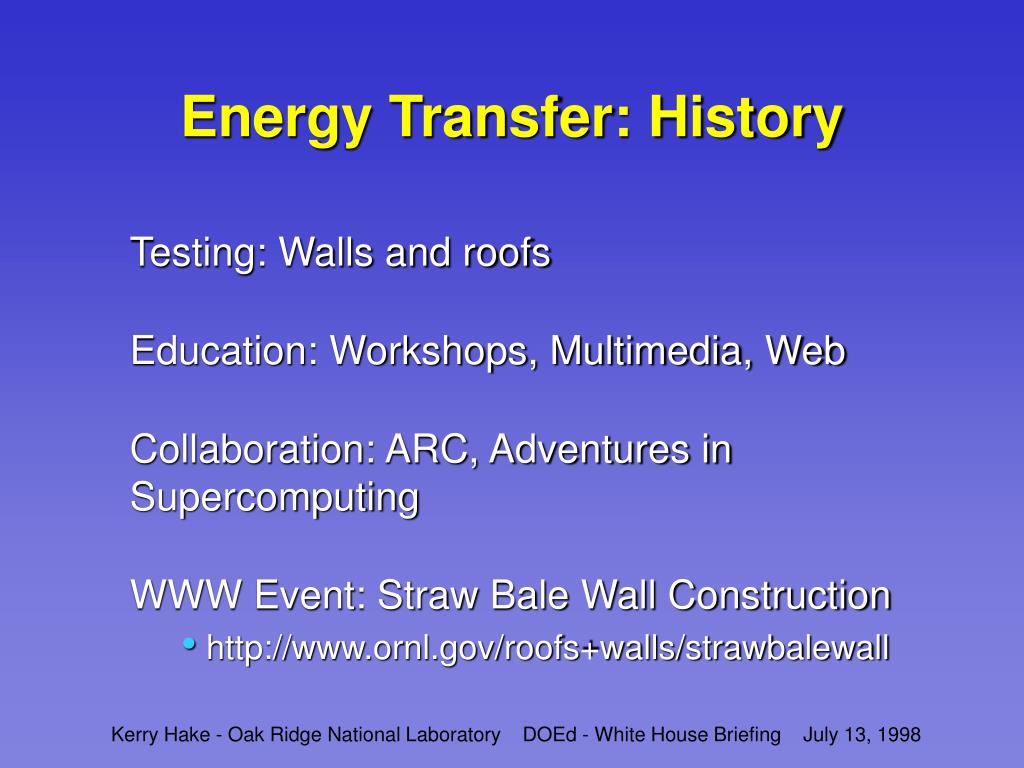 Energy Transfer: History

Testing: Walls and roofs

Education: Workshops, Multimedia, Web

Collaboration: ARC, Adventures in Supercomputing

WWW Event: Straw Bale Wall Construction

• http://www.ornl.gov/roofs+walls/strawbalewall

Kerry Hake - Oak Ridge National Laboratory DOEd - White House Briefing July 13, 1998